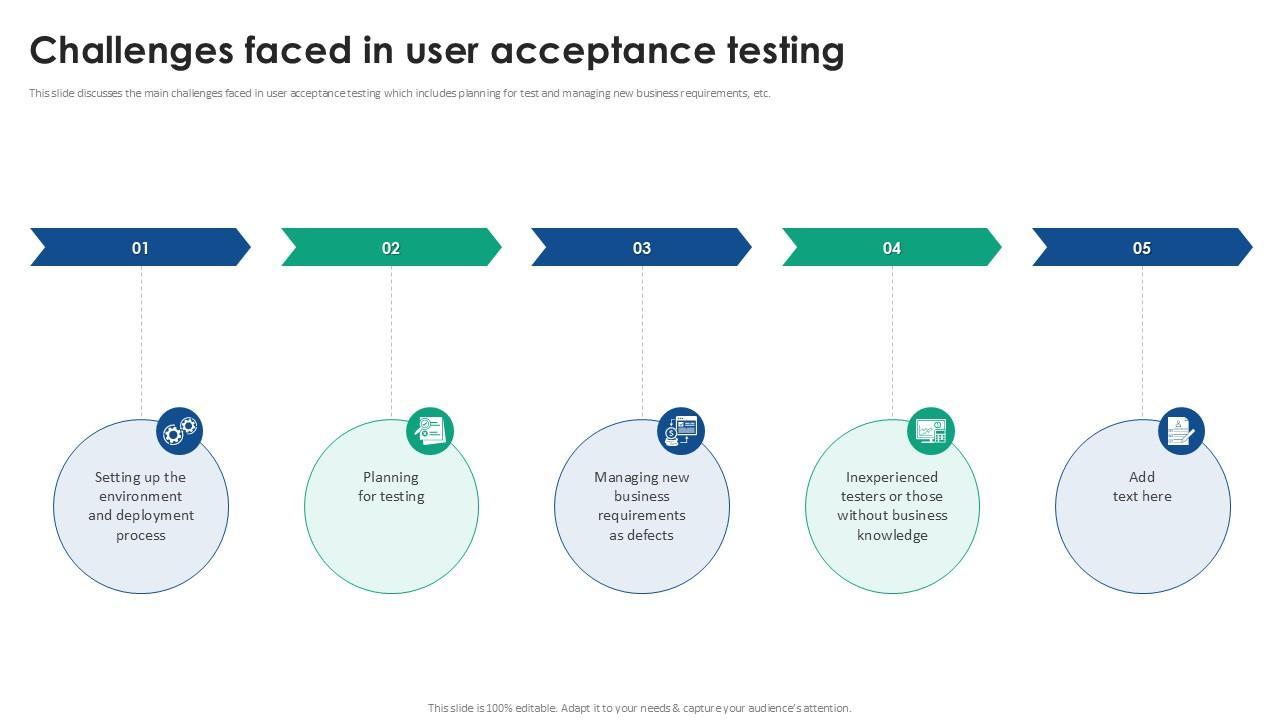 Challenges faced in user acceptance testing

This slide discusses the main challenges faced in user acceptance testing which includes planning for test and managing new business requirements, etc.

01

Setting up the environment and deployment process

02

Planning for testing

03

Managing new business requirements as defects

04

Inexperienced testers or those without business knowledge

05

Add text here

This slide is 100% editable. Adapt it to your needs & capture your audience's attention.